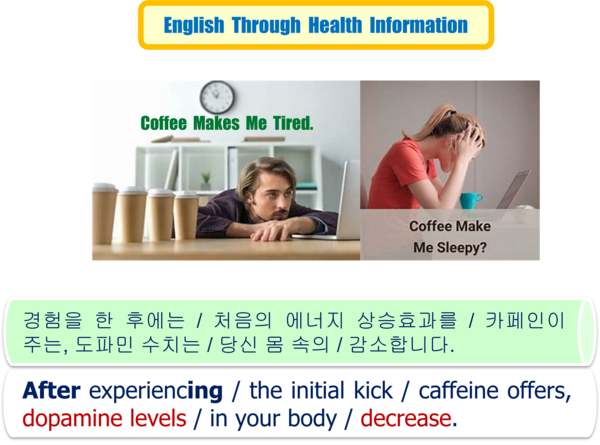 English Through Health Information

Coffee Makes Me Tired.

Coffee Make Me Sleepy?

경험을 한 후에는 / 처음의 에너지 상승효과를 / 카페인이 주는, 도파민 수치는 / 당신 몸 속의 / 감소합니다.

After experiencing / the initial kick / caffeine offers, dopamine levels / in your body / decrease.